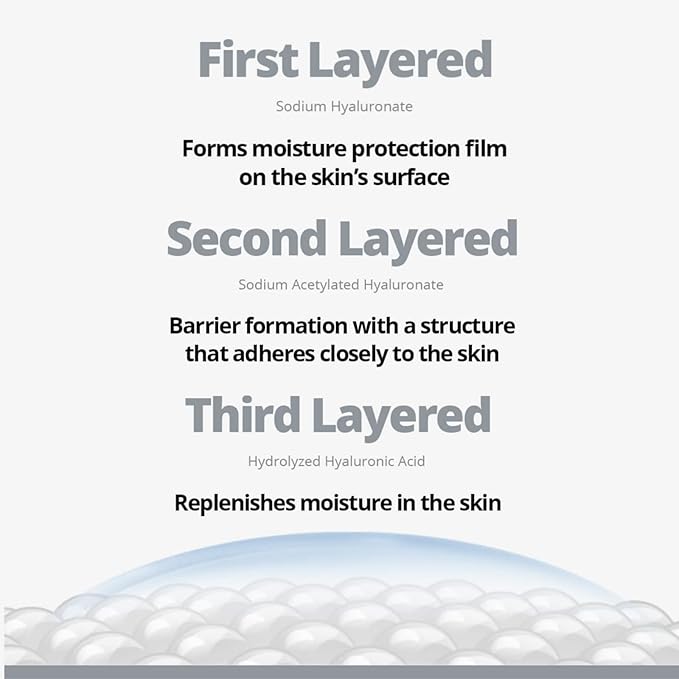 First Layered

Sodium Hyaluronate

Forms moisture protection film on the skin's surface

Second Layered

Sodium Acetylated Hyaluronate

Barrier formation with a structure that adheres closely to the skin

Third Layered

Hydrolyzed Hyaluronic Acid

Replenishes moisture in the skin